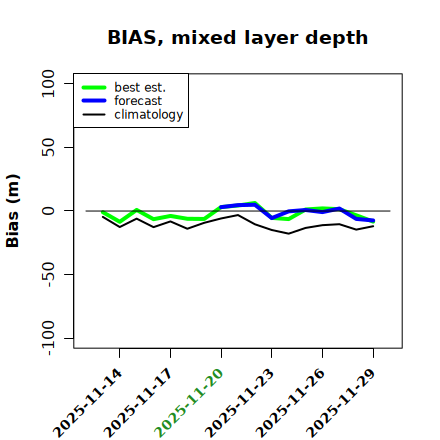 BIAS, mixed layer depth

best est.
forecast
climatology

Bias (m)

100
50
0
-50
-100

2025-11-14
2025-11-17
2025-11-20
2025-11-23
2025-11-26
2025-11-29